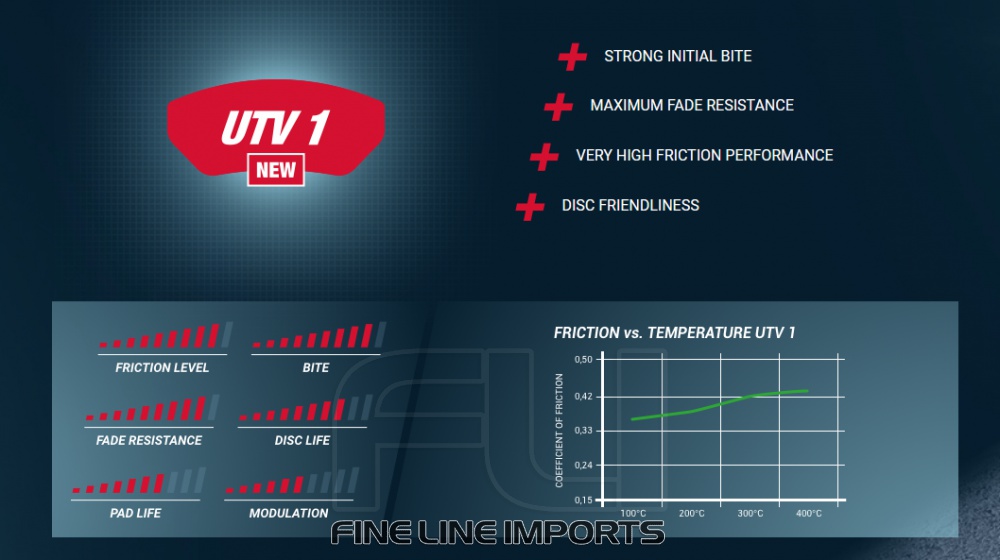 UTV 1
NEW

STRONG INITIAL BITE
MAXIMUM FADE RESISTANCE
VERY HIGH FRICTION PERFORMANCE
DISC FRIENDLINESS

FRICTION LEVEL
BITE
FADE RESISTANCE
DISC LIFE
PAD LIFE
MODULATION

FRICTION vs. TEMPERATURE UTV 1
COEFFICIENT OF FRICTION
0,50
0,42
0,33
0,24
0,15
100°C
200°C
300°C
400°C

FINE LINE IMPORTS